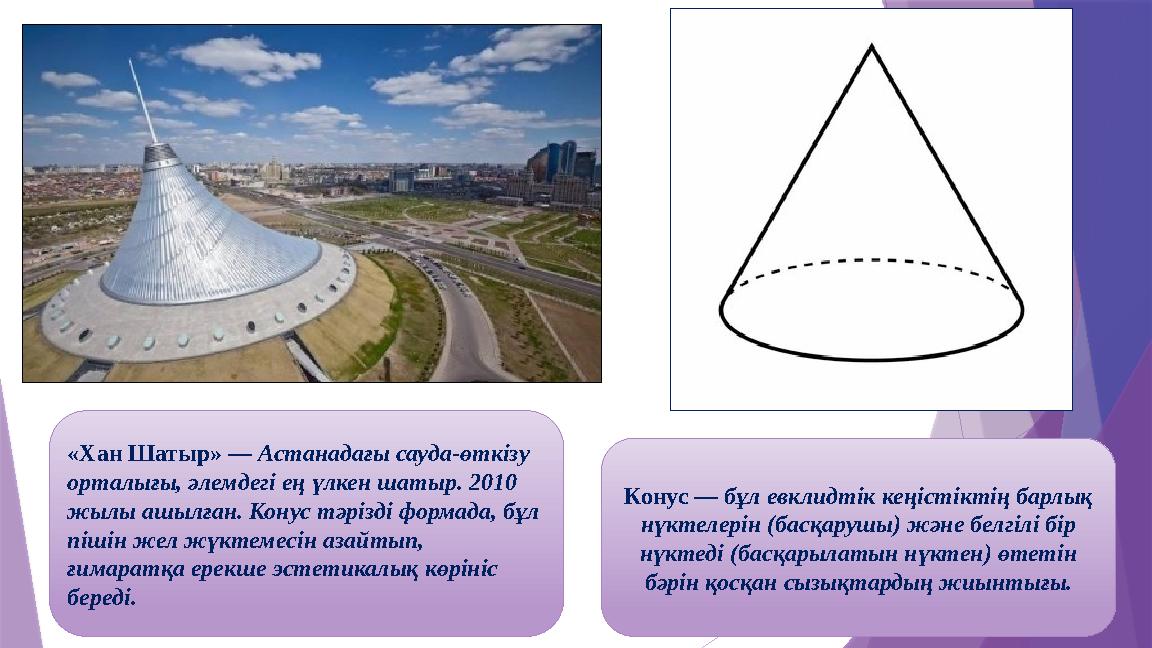 «Хан Шатыр» — Астанадағы сауда-өткізу орталығы, әлемдегі ең үлкен шатыр. 2010 жылы ашылған. Конус тәрізді формада, бұл пішін жел жүктемесін азайтып, ғимаратқа ерекше эстетикалық көрініс береді.

Конус — бұл евклидтік кеңістіктің барлық нүктелерін (басқарушы) және белгілі бір нүктеді (басқарылатын нүктен) өтетін бәрін қосқан сызықтардың жиынтығы.